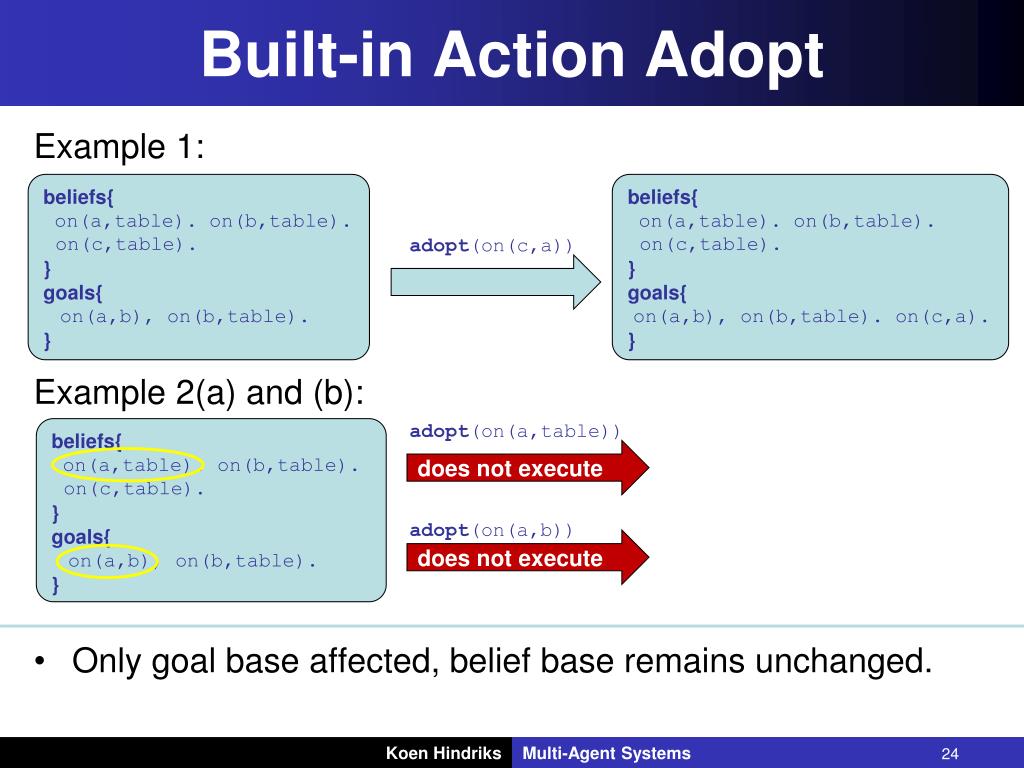 Built-in Action Adopt

Example 1:

beliefs{
on(a,table). on(b,table).
on(c,table).
}
goals{
on(a,b), on(b,table).
}

adopt(on(c,a))

beliefs{
on(a,table). on(b,table).
on(c,table).
}
goals{
on(a,b), on(b,table). on(c,a).
}

Example 2(a) and (b):

beliefs{
on(a,table). on(b,table).
on(c,table).
}
goals{
on(a,b), on(b,table).
}

adopt(on(a,table))
does not execute

adopt(on(a,b))
does not execute

• Only goal base affected, belief base remains unchanged.

Koen Hindriks Multi-Agent Systems 24